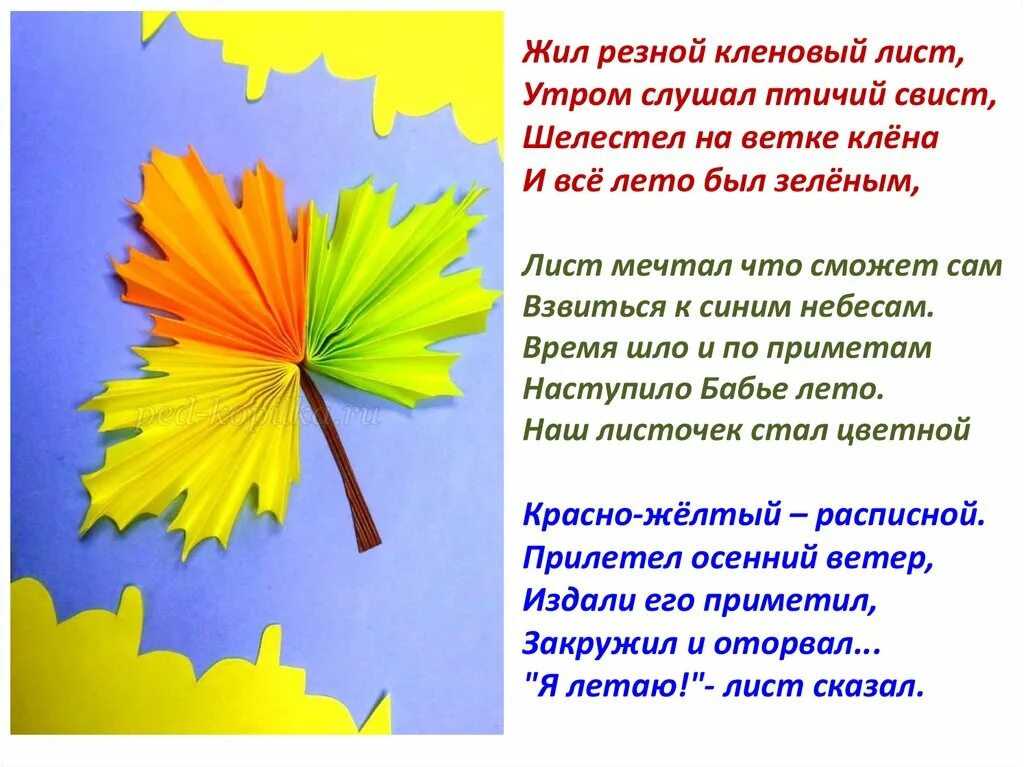 ped-kopilka.ru

Жил резной кленовый лист,
Утром слушал птичий свист,
Шелестел на ветке клёна
И всё лето был зелёным,

Лист мечтал что сможет сам
Взвиться к синим небесам.
Время шло и по приметам
Наступило Бабье лето.
Наш листочек стал цветной

Красно-жёлтый – расписной.
Прилетел осенний ветер,
Издали его приметил,
Закружил и оторвал...
"Я летаю!"- лист сказал.